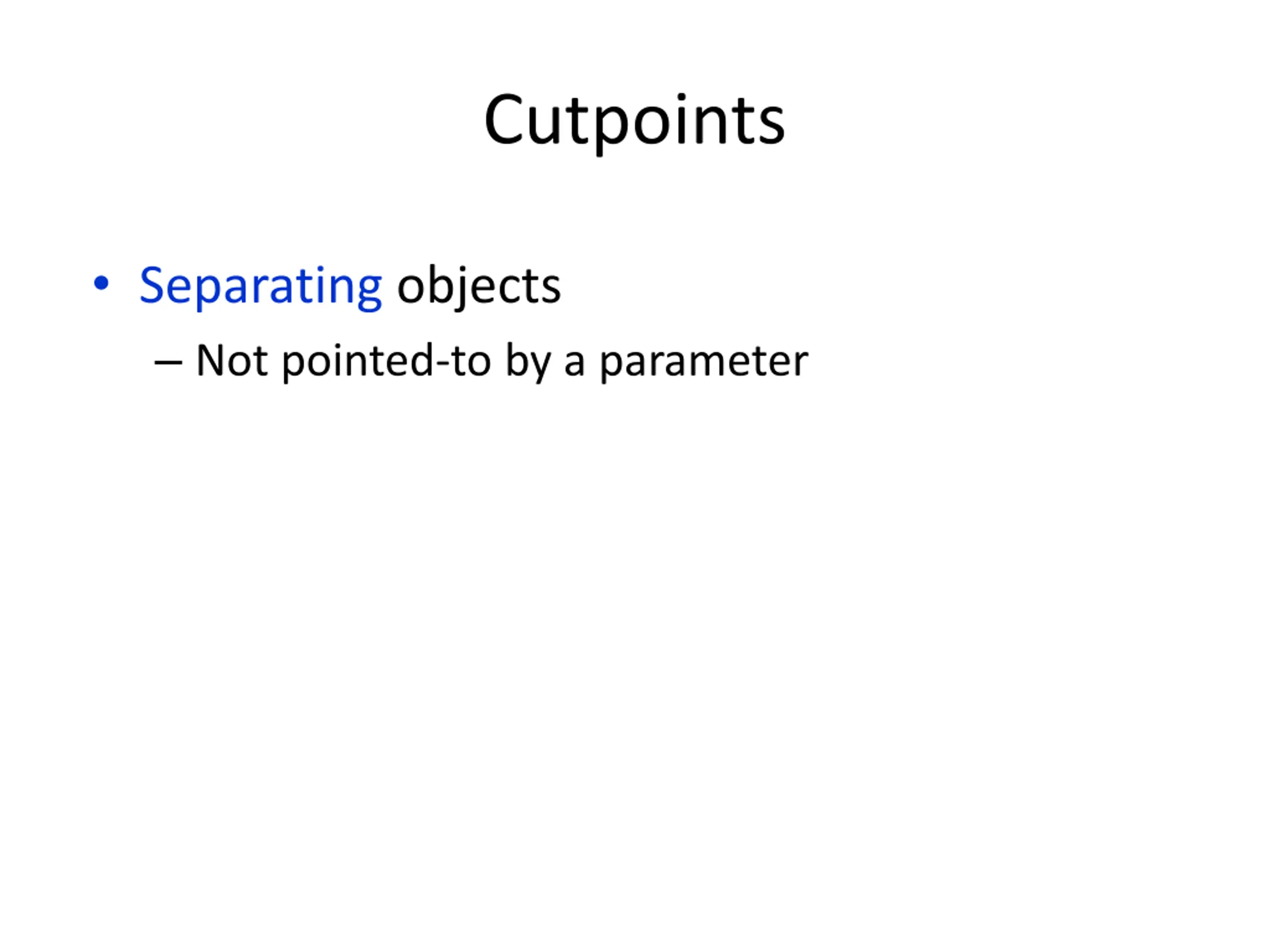 Cutpoints

• Separating objects
  – Not pointed-to by a parameter